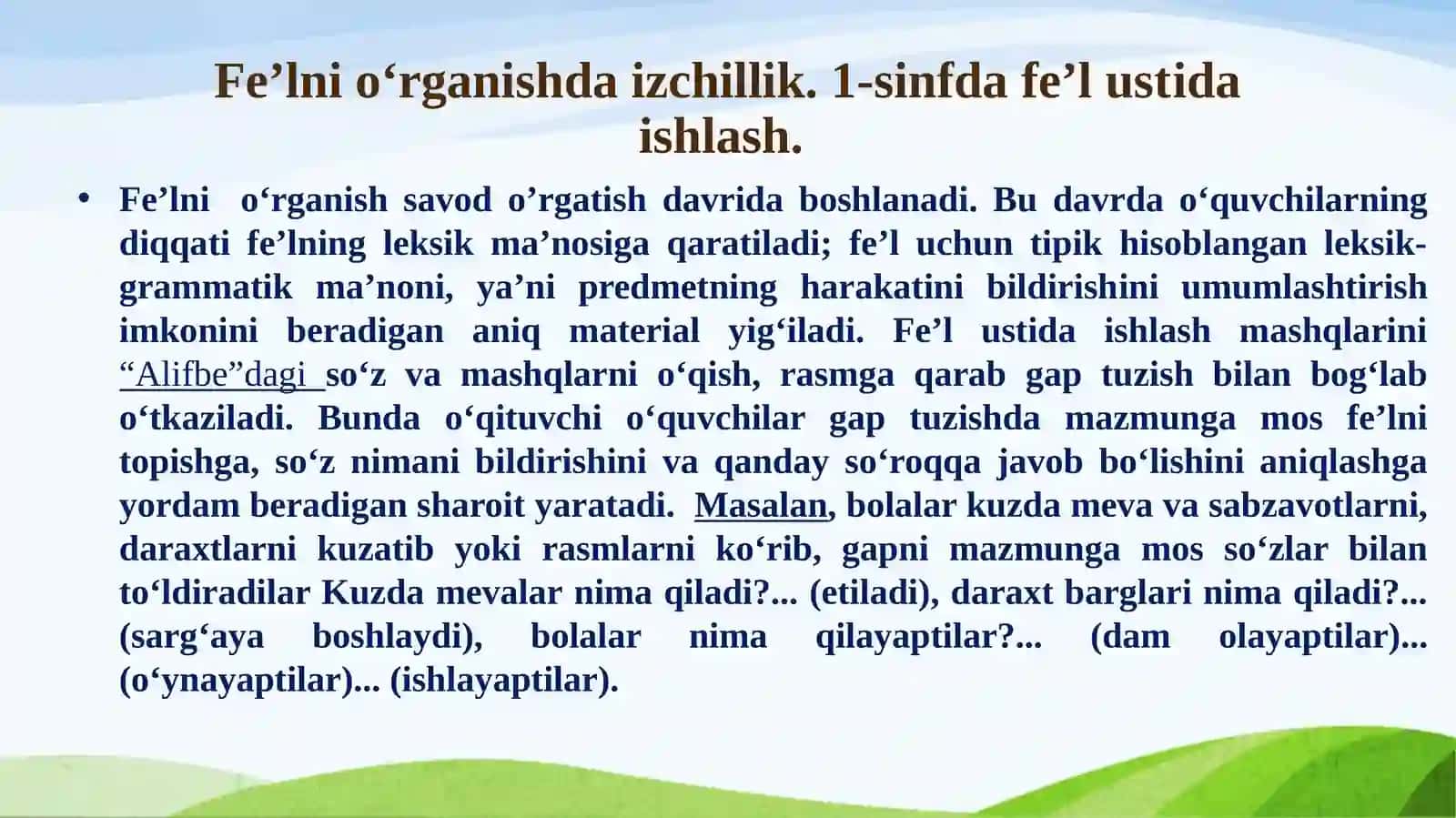 Fe’lni o‘rganishda izchillik. 1-sinfda fe’l ustida ishlash.

• Fe’lni o‘rganish savod o’rgatish davrida boshlanadi. Bu davrda o‘quvchilarning diqqati fe’lning leksik ma’nosiga qaratiladi; fe’l uchun tipik hisoblangan leksik-grammatik ma’noni, ya’ni predmetning harakatini bildirishini umumlashtirish imkonini beradigan aniq material yig‘iladi. Fe’l ustida ishlash mashqlarini “Alifbe”dagi so‘z va mashqlarni o‘qish, rasmga qarab gap tuzish bilan bog‘lab o‘tkaziladi. Bunda o‘qituvchi o‘quvchilar gap tuzishda mazmunga mos fe’lni topishga, so‘z nimani bildirishini va qanday so‘roqqa javob bo‘lishini aniqlashga yordam beradigan sharoit yaratadi. Masalan, bolalar kuzda meva va sabzavotlarni, daraxtlarni kuzatib yoki rasmlarni ko‘rib, gapni mazmunga mos so‘zlar bilan to‘ldiradilar Kuzda mevalar nima qiladi?... (etiladi), daraxt barglari nima qiladi?... (sarg‘aya boshlaydi), bolalar nima qilayaptilar?... (dam olayaptilar)... (o‘ynayaptilar)... (ishlayaptilar).